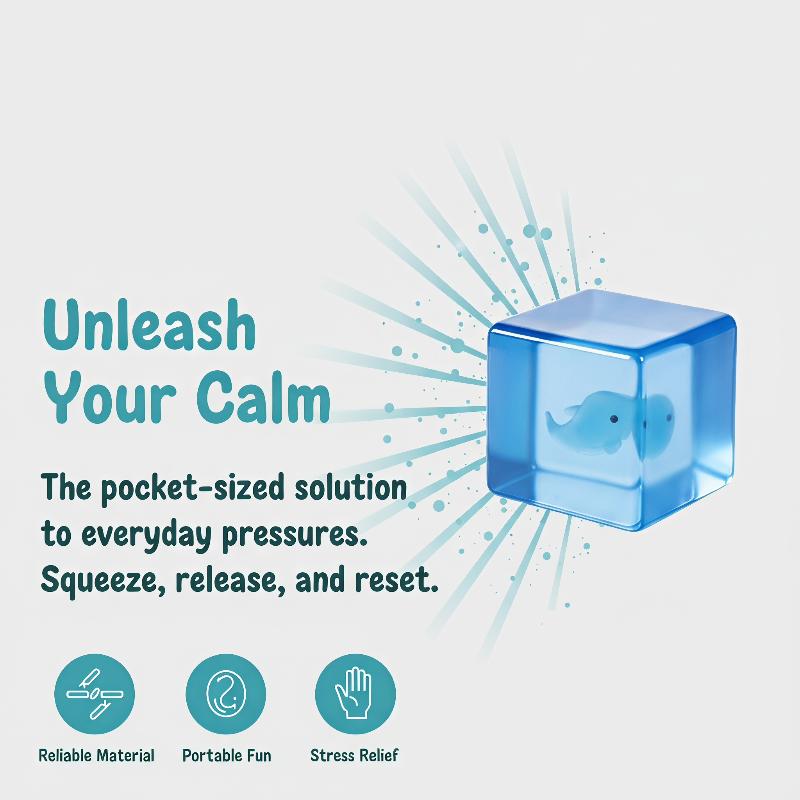 Unleash Your Calm

The pocket-sized solution to everyday pressures. Squeeze, release, and reset.

Reliable Material

Portable Fun

Stress Relief